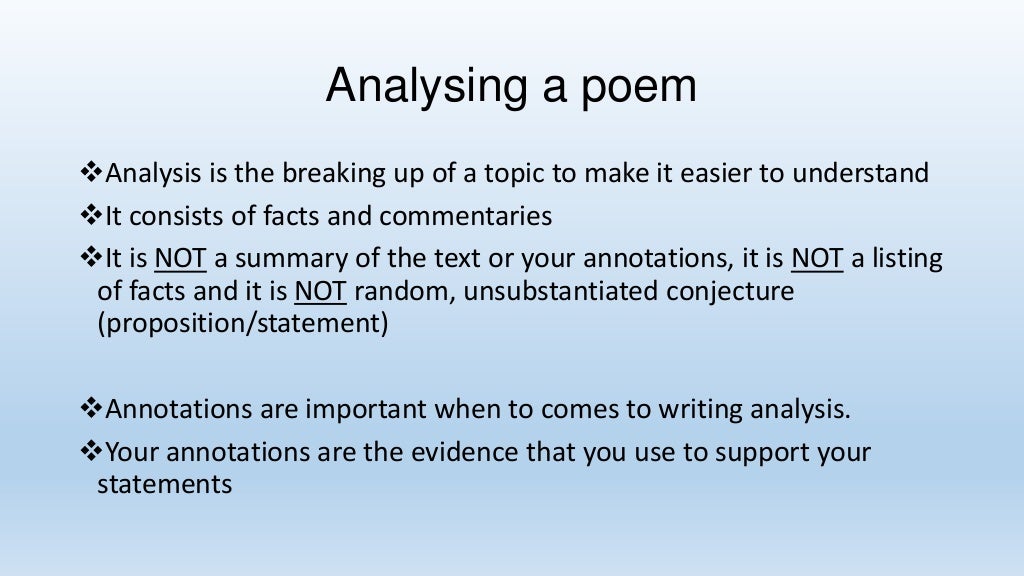 Analysing a poem

❖Analysis is the breaking up of a topic to make it easier to understand
❖It consists of facts and commentaries
❖It is NOT a summary of the text or your annotations, it is NOT a listing of facts and it is NOT random, unsubstantiated conjecture (proposition/statement)

❖Annotations are important when to comes to writing analysis.
❖Your annotations are the evidence that you use to support your statements